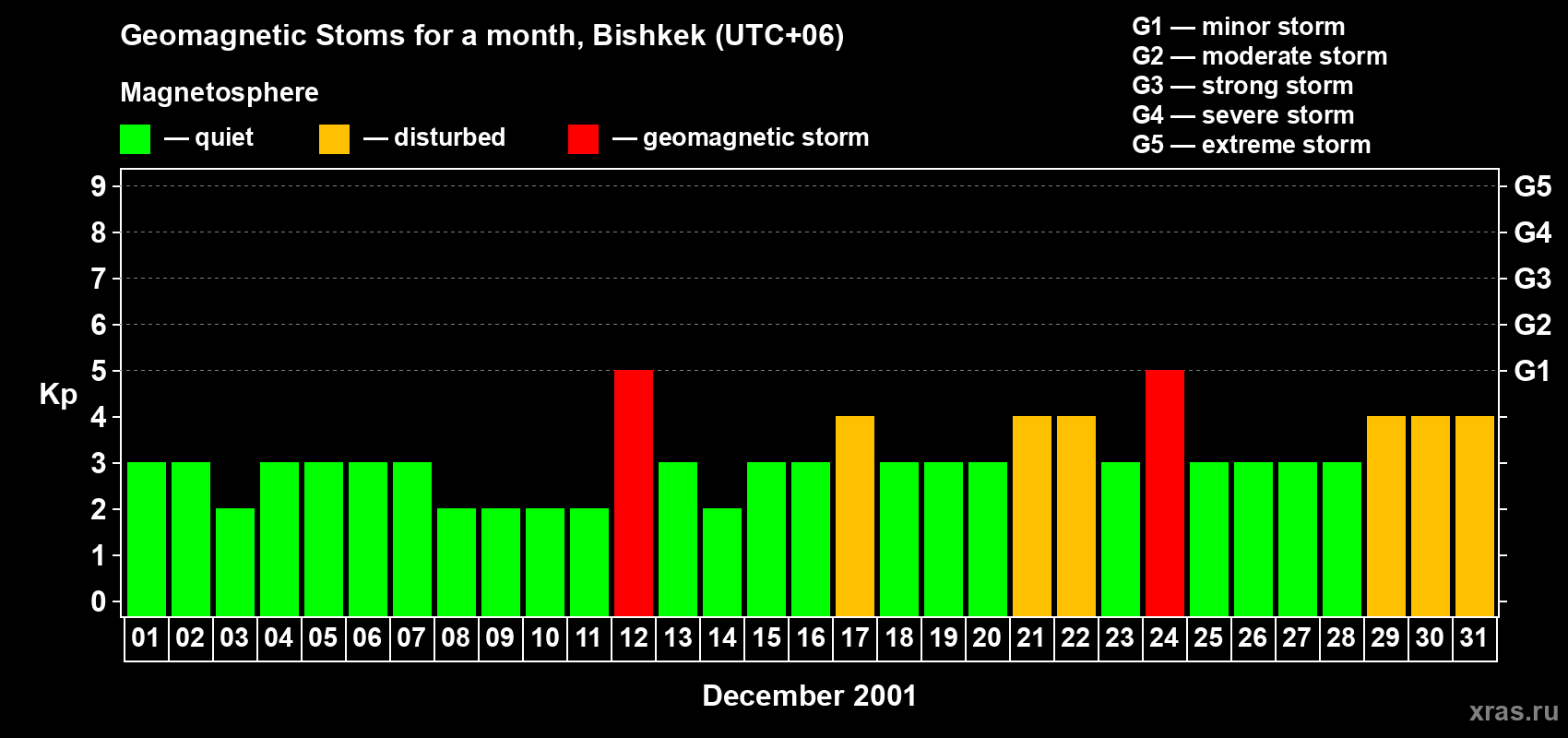 Geomagnetic Stoms for a month, Bishkek (UTC+06)

Magnetosphere

— quiet — disturbed — geomagnetic storm

G1 — minor storm
G2 — moderate storm
G3 — strong storm
G4 — severe storm
G5 — extreme storm

Kp

9
8
7
6
5
4
3
2
1
0

G5
G4
G3
G2
G1

01 02 03 04 05 06 07 08 09 10 11 12 13 14 15 16 17 18 19 20 21 22 23 24 25 26 27 28 29 30 31

December 2001

xras.ru